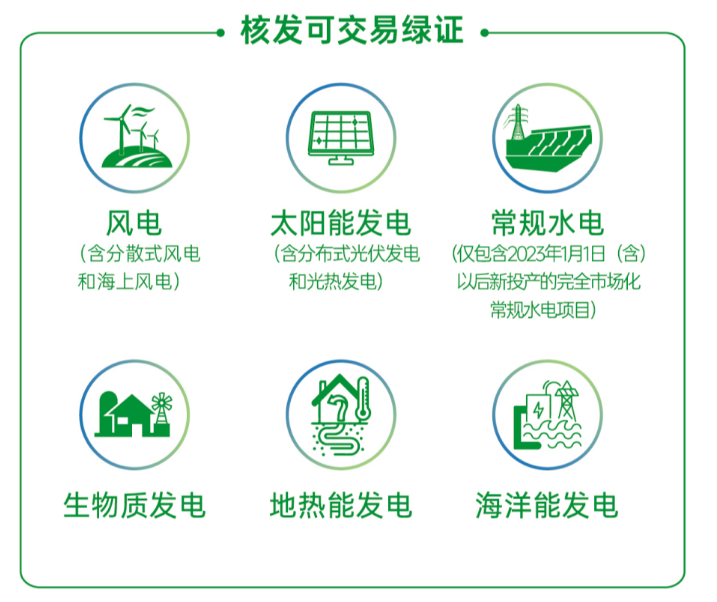 核发可交易绿证

风电
（含分散式风电和海上风电）

太阳能发电
（含分布式光伏发电和光热发电）

常规水电
（仅包含2023年1月1日（含）以后新投产的完全市场化常规水电项目）

生物质发电

地热能发电

海洋能发电